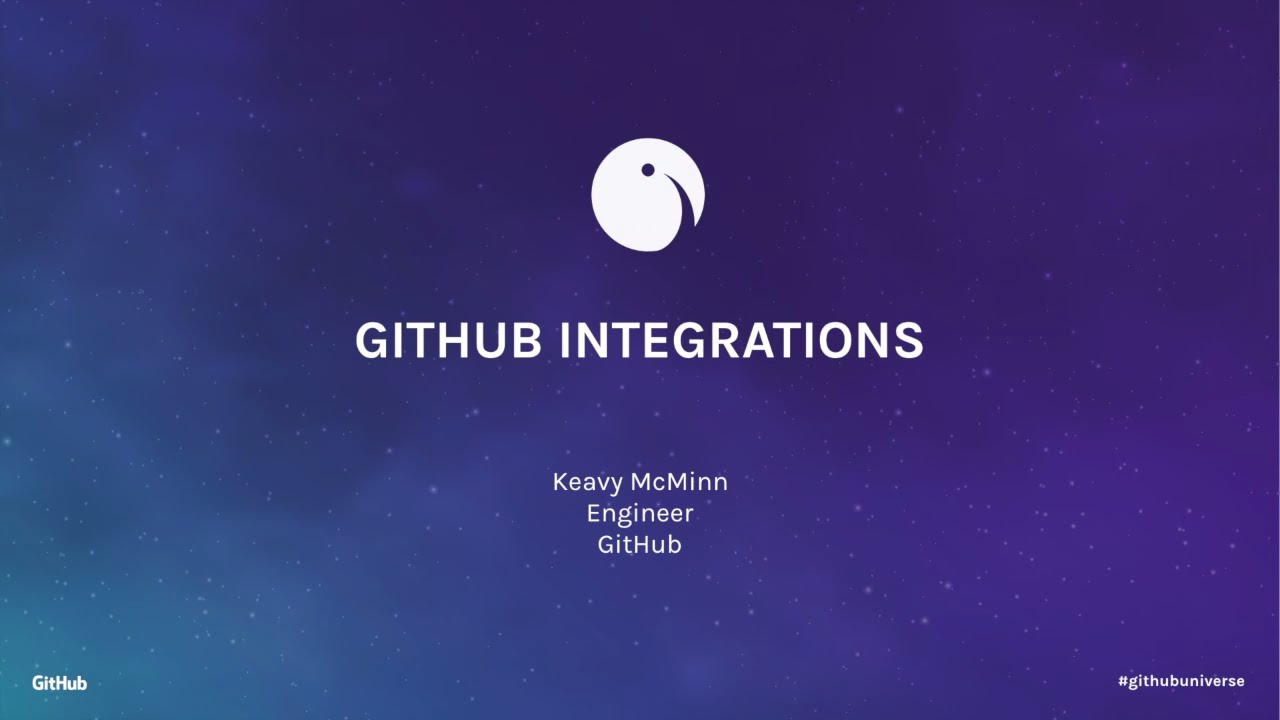 GITHUB INTEGRATIONS

Keavy McMinn
Engineer
GitHub

GitHub

#githubuniverse